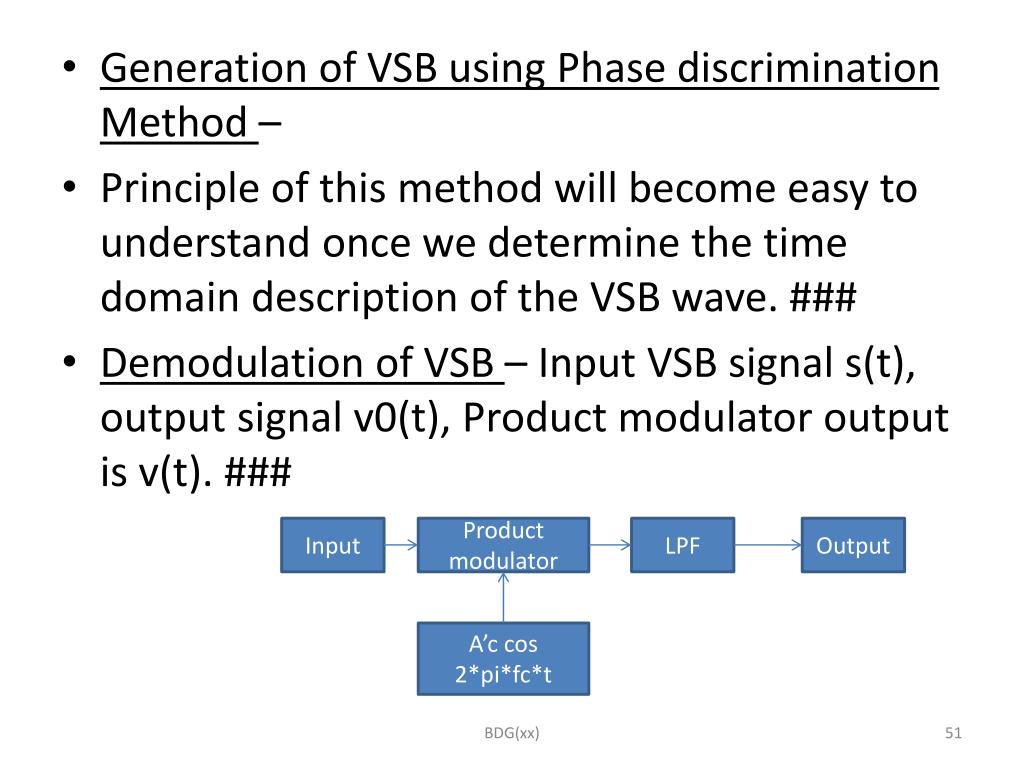 • Generation of VSB using Phase discrimination Method –

• Principle of this method will become easy to understand once we determine the time domain description of the VSB wave. ###

• Demodulation of VSB – Input VSB signal s(t), output signal v0(t), Product modulator output is v(t). ###

Input

Product modulator

LPF

Output

A’c cos 2*pi*fc*t

BDG(xx)

51